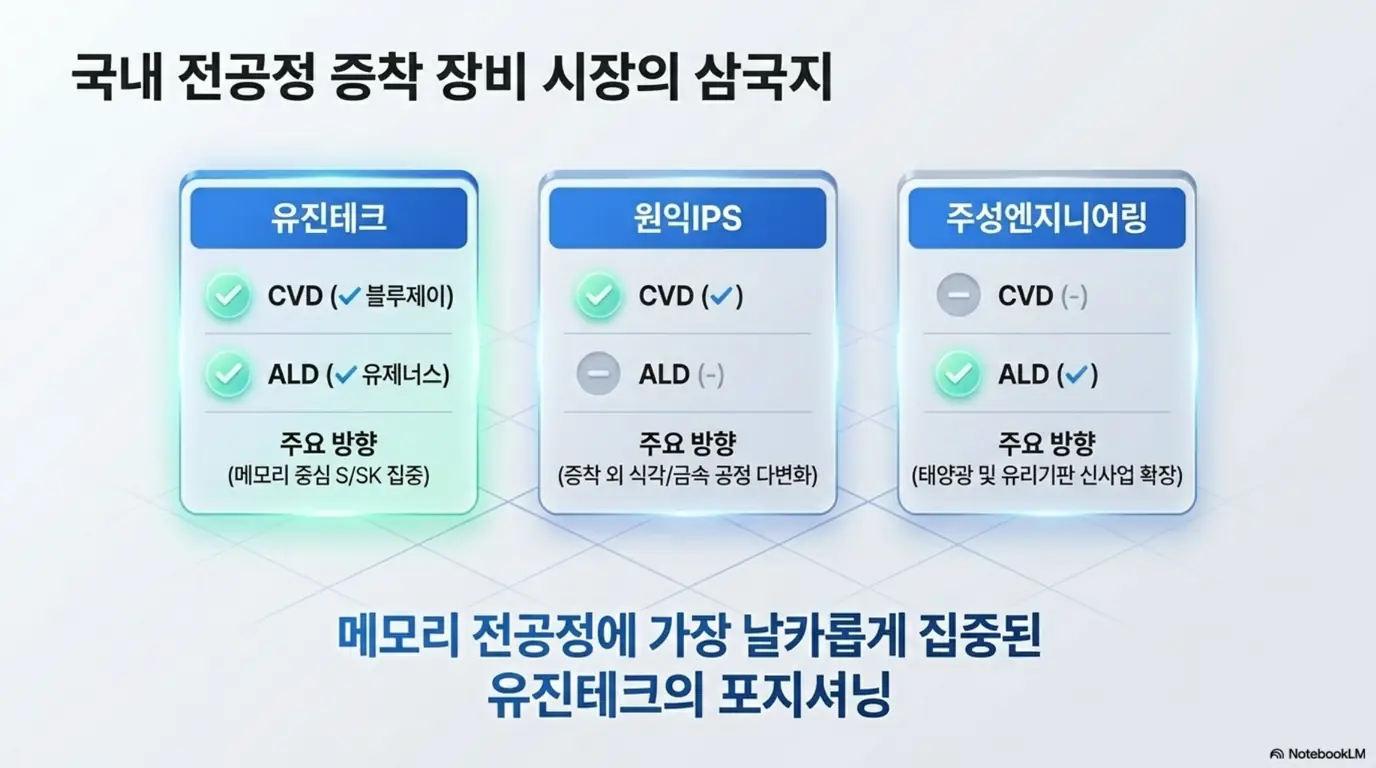 국내 전공정 증착 장비 시장의 삼국지

유진테크

CVD (✓ 블루제이)

ALD (✓ 유제너스)

주요 방향
(메모리 중심 S/SK 집중)

원익IPS

CVD (✓)

ALD (-)

주요 방향
(증착 외 식각/금속 공정 다변화)

주성엔지니어링

CVD (-)

ALD (✓)

주요 방향
(태양광 및 유리기판 신사업 확장)

메모리 전공정에 가장 날카롭게 집중된
유진테크의 포지셔닝

NotebookLM